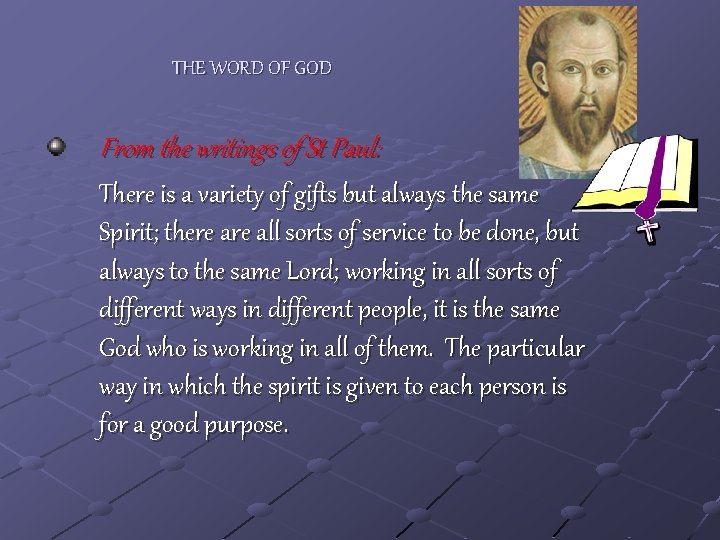 THE WORD OF GOD

From the writings of St Paul:

There is a variety of gifts but always the same Spirit; there are all sorts of service to be done, but always to the same Lord; working in all sorts of different ways in different people, it is the same God who is working in all of them. The particular way in which the spirit is given to each person is for a good purpose.